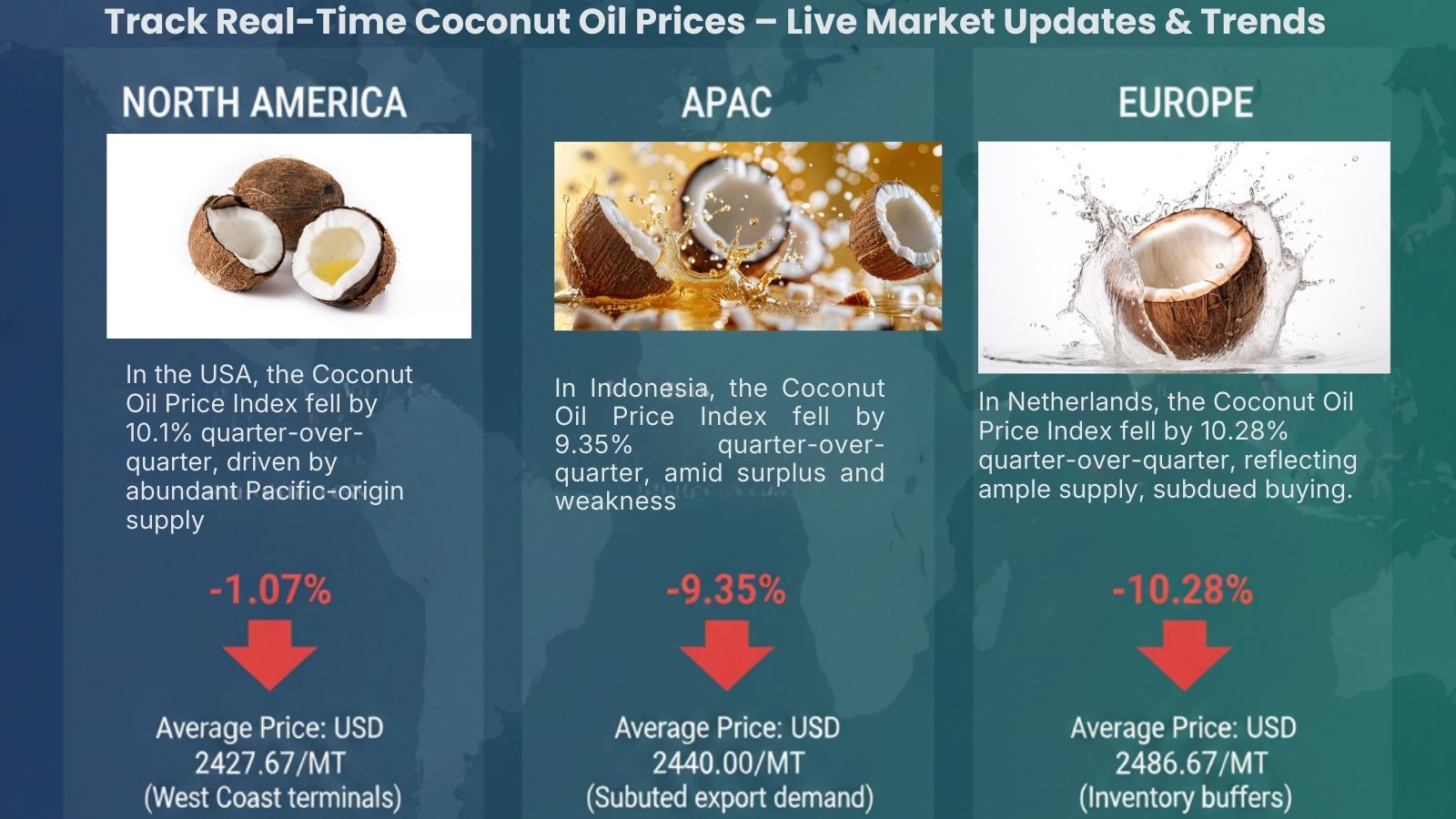 Track Real-Time Coconut Oil Prices – Live Market Updates & Trends

NORTH AMERICA

In the USA, the Coconut Oil Price Index fell by 10.1% quarter-over-quarter, driven by abundant Pacific-origin supply

-1.07%

Average Price: USD 2427.67/MT (West Coast terminals)

APAC

In Indonesia, the Coconut Oil Price Index fell by 9.35% quarter-over-quarter, amid surplus and weakness

-9.35%

Average Price: USD 2440.00/MT (Subuted export demand)

EUROPE

In Netherlands, the Coconut Oil Price Index fell by 10.28% quarter-over-quarter, reflecting ample supply, subdued buying.

-10.28%

Average Price: USD 2486.67/MT (Inventory buffers)